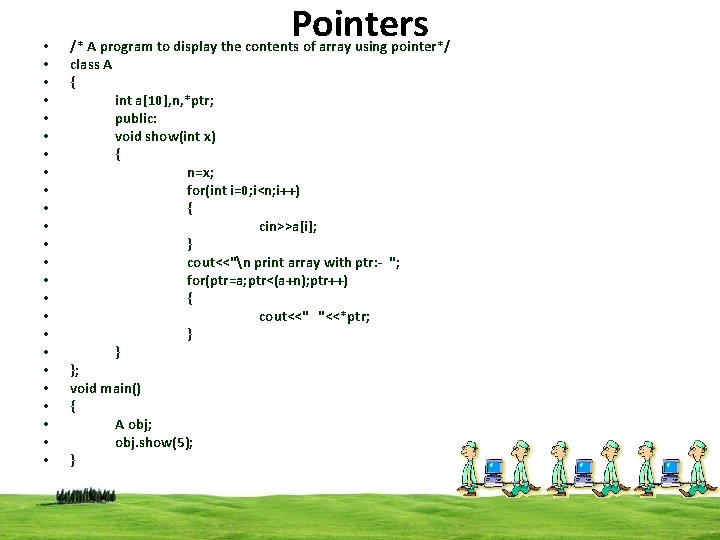 Pointers

- /* A program to display the contents of array using pointer*/
- class A
- {
- int a[10],n,*ptr;
- public:
- void show(int x)
- {
- n=x;
- for(int i=0;i<n;i++)
- {
- cin>>a[i];
- }
- cout<<"\n print array with ptr:- ";
- for(ptr=a;ptr<(a+n);ptr++)
- {
- cout<<" "<<*ptr;
- }
- }
- };
- void main()
- {
- A obj;
- obj.show(5);
- }